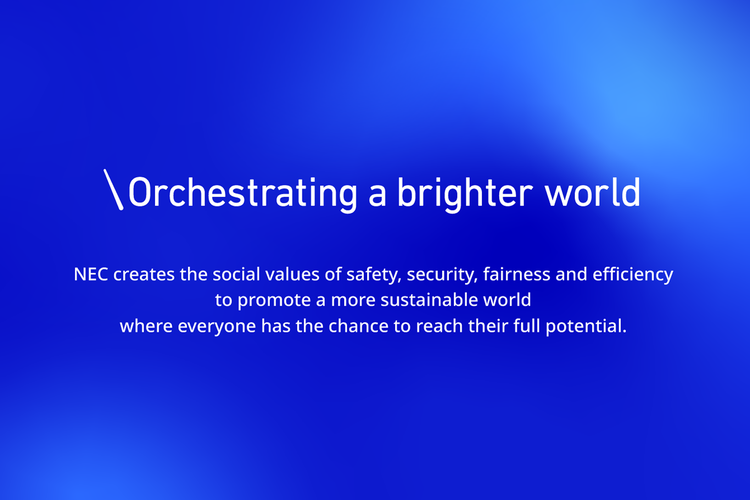 \Orchestrating a brighter world

NEC creates the social values of safety, security, fairness and efficiency to promote a more sustainable world where everyone has the chance to reach their full potential.